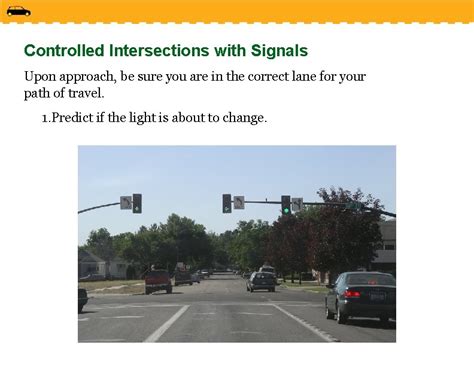 Controlled Intersections with Signals

Upon approach, be sure you are in the correct lane for your path of travel.

1.Predict if the light is about to change.